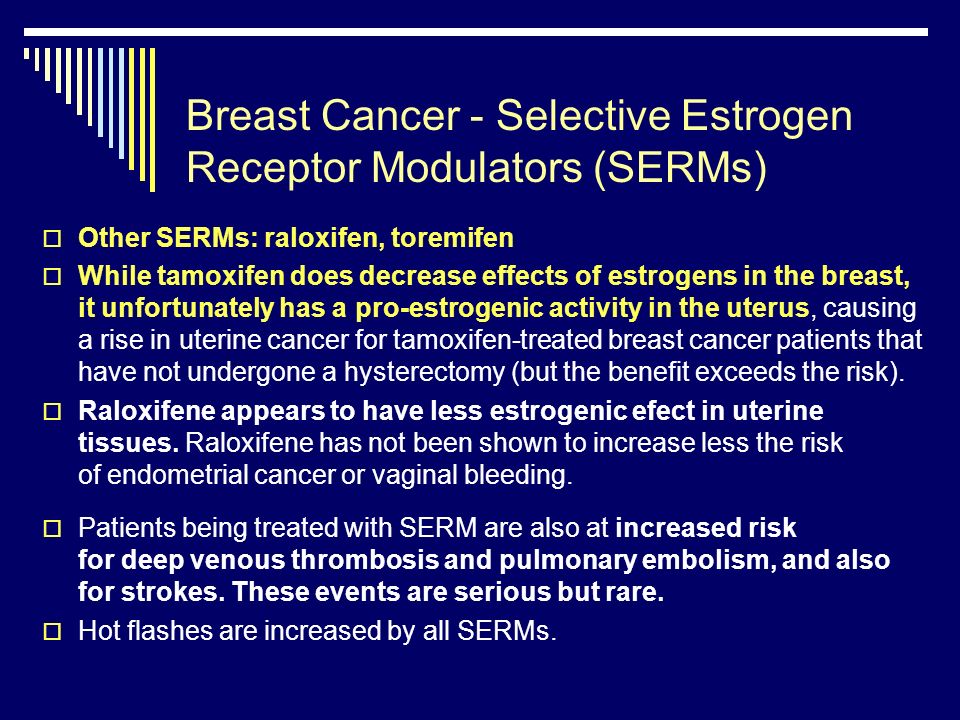 Breast Cancer - Selective Estrogen Receptor Modulators (SERMs)

Other SERMs: raloxifen, toremifen

While tamoxifen does decrease effects of estrogens in the breast, it unfortunately has a pro-estrogenic activity in the uterus, causing a rise in uterine cancer for tamoxifen-treated breast cancer patients that have not undergone a hysterectomy (but the benefit exceeds the risk).

Raloxifene appears to have less estrogenic efect in uterine tissues. Raloxifene has not been shown to increase less the risk of endometrial cancer or vaginal bleeding.

Patients being treated with SERM are also at increased risk for deep venous thrombosis and pulmonary embolism, and also for strokes. These events are serious but rare.

Hot flashes are increased by all SERMs.